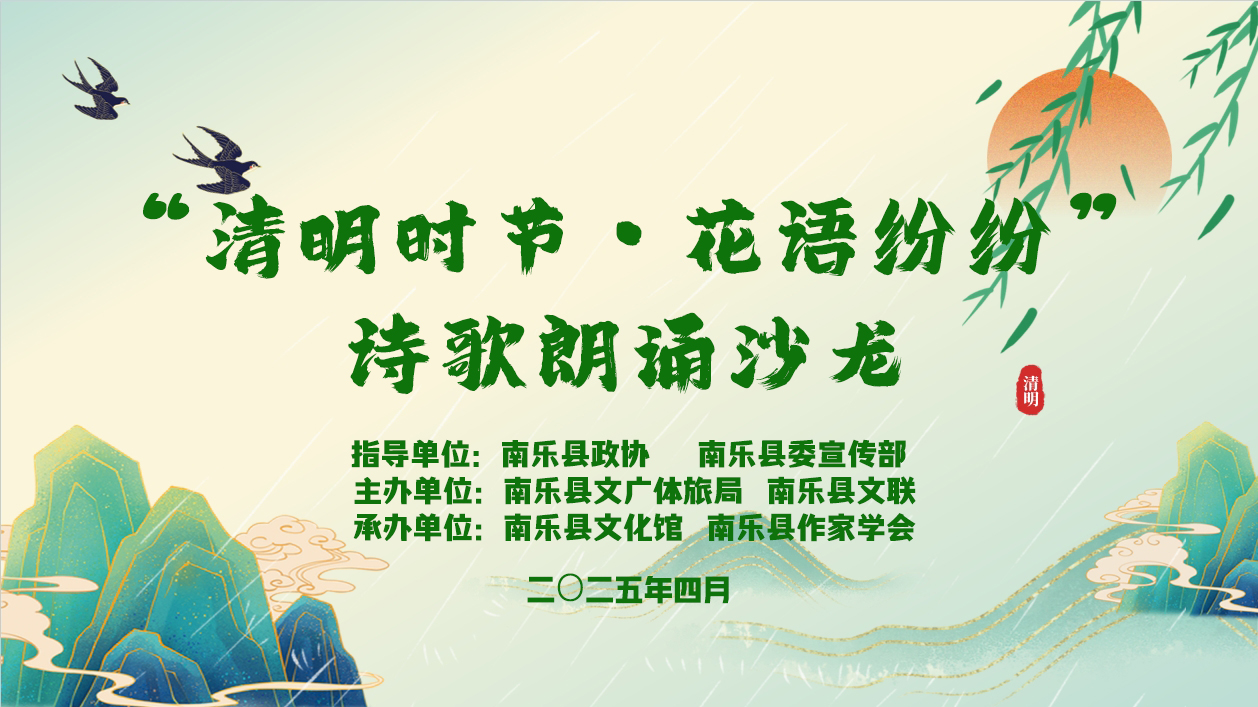 “清明时节·花语纷纷”
诗歌朗诵沙龙

清明

指导单位：南乐县政协　南乐县委宣传部
主办单位：南乐县文广体旅局　南乐县文联
承办单位：南乐县文化馆　南乐县作家学会

二〇二五年四月